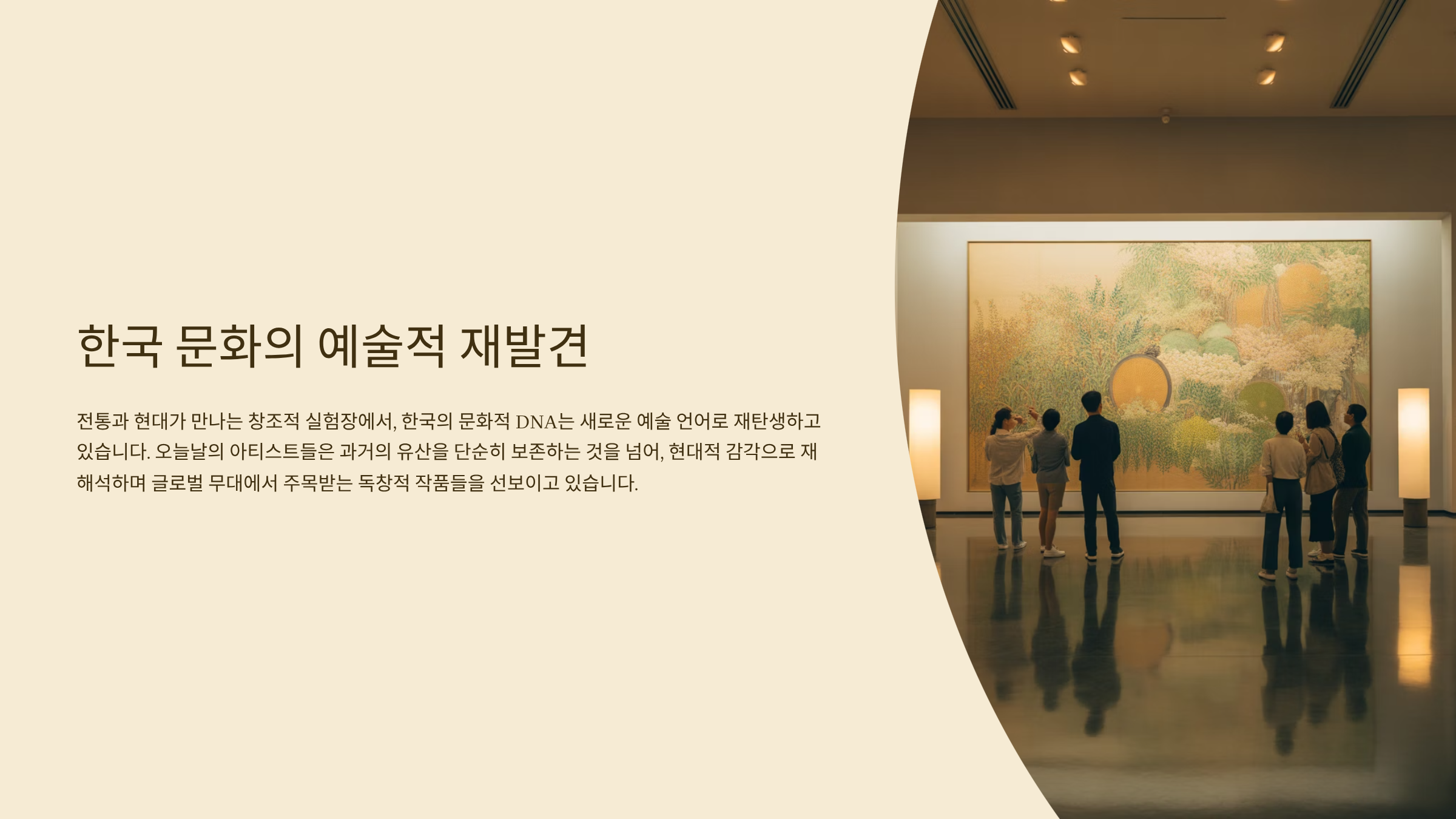 한국 문화의 예술적 재발견

전통과 현대가 만나는 창조적 실험장에서, 한국의 문화적 DNA는 새로운 예술 언어로 재탄생하고 있습니다. 오늘날의 아티스트들은 과거의 유산을 단순히 보존하는 것을 넘어, 현대적 감각으로 재해석하며 글로벌 무대에서 주목받는 독창적 작품들을 선보이고 있습니다.